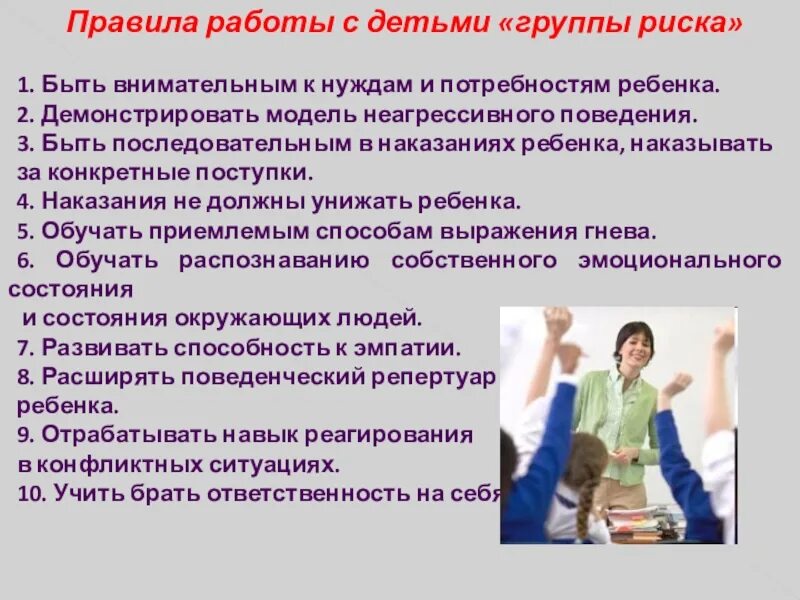 Правила работы с детьми «группы риска»

1. Быть внимательным к нуждам и потребностям ребенка.
2. Демонстрировать модель неагрессивного поведения.
3. Быть последовательным в наказаниях ребенка, наказывать за конкретные поступки.
4. Наказания не должны унижать ребенка.
5. Обучать приемлемым способам выражения гнева.
6. Обучать распознаванию собственного эмоционального состояния и состояния окружающих людей.
7. Развивать способность к эмпатии.
8. Расширять поведенческий репертуар ребенка.
9. Отрабатывать навык реагирования в конфликтных ситуациях.
10. Учить брать ответственность на себя